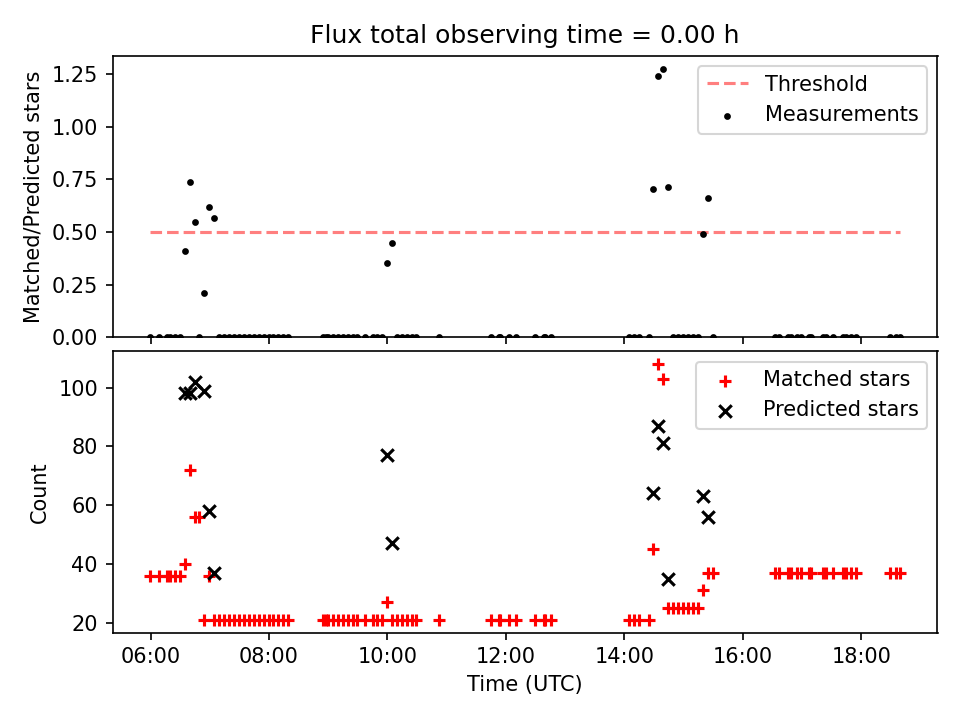 Flux total observing time = 0.00 h

Matched/Predicted stars

1.25
1.00
0.75
0.50
0.25
0.00

Threshold
Measurements

Count

100
80
60
40
20

Matched stars
Predicted stars

06:00
08:00
10:00
12:00
14:00
16:00
18:00

Time (UTC)